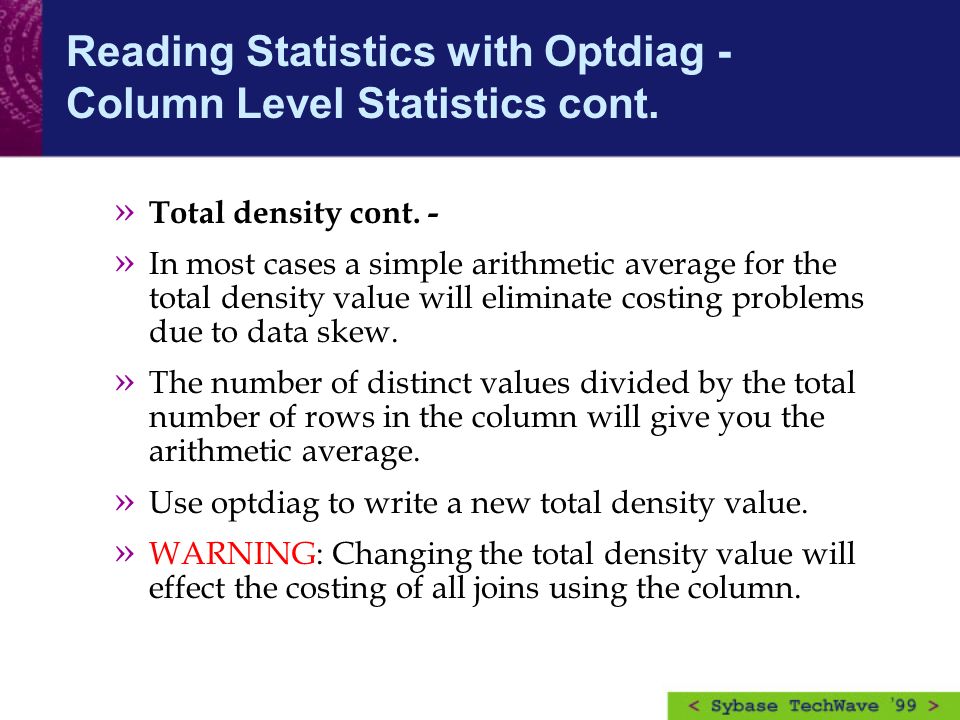 Reading Statistics with Optdiag - Column Level Statistics cont.

» Total density cont. -

» In most cases a simple arithmetic average for the total density value will eliminate costing problems due to data skew.

» The number of distinct values divided by the total number of rows in the column will give you the arithmetic average.

» Use optdiag to write a new total density value.

» WARNING: Changing the total density value will effect the costing of all joins using the column.

< Sybase TechWave '99 >